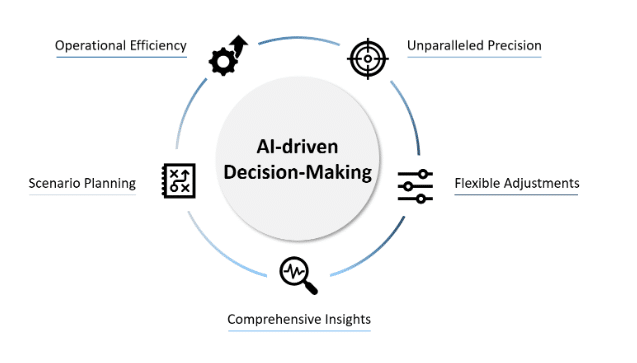 Operational Efficiency

Unparalleled Precision

AI-driven
Decision-Making

Scenario Planning

Flexible Adjustments

Comprehensive Insights